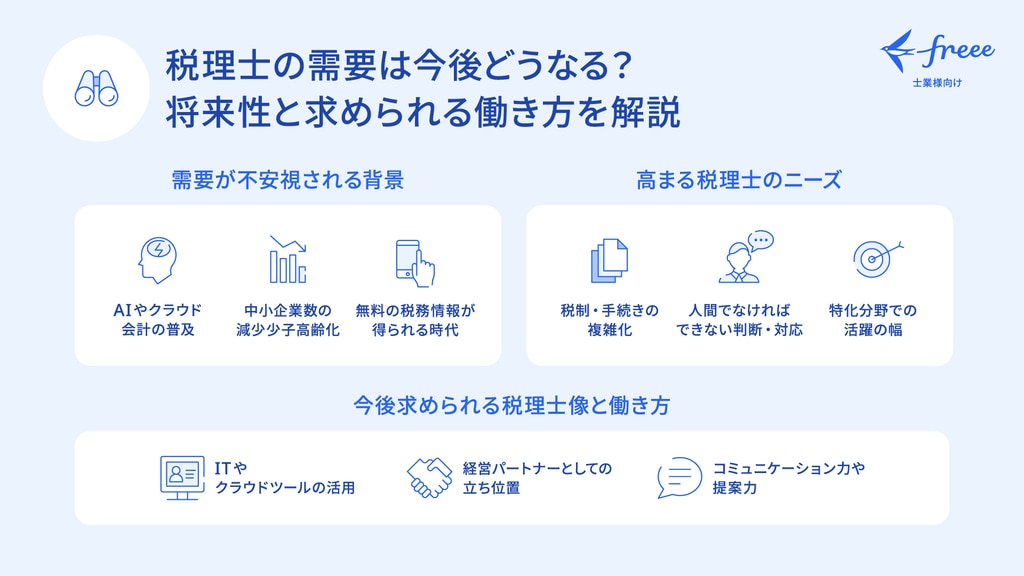 税理士の需要は今後どうなる？
将来性と求められる働き方を解説

freee
士業様向け

需要が不安視される背景

AIやクラウド会計の普及

中小企業数の減少少子高齢化

無料の税務情報が得られる時代

高まる税理士のニーズ

税制・手続きの複雑化

人間でなければできない判断・対応

特化分野での活躍の幅

今後求められる税理士像と働き方

ITやクラウドツールの活用

経営パートナーとしての立ち位置

コミュニケーション力や提案力